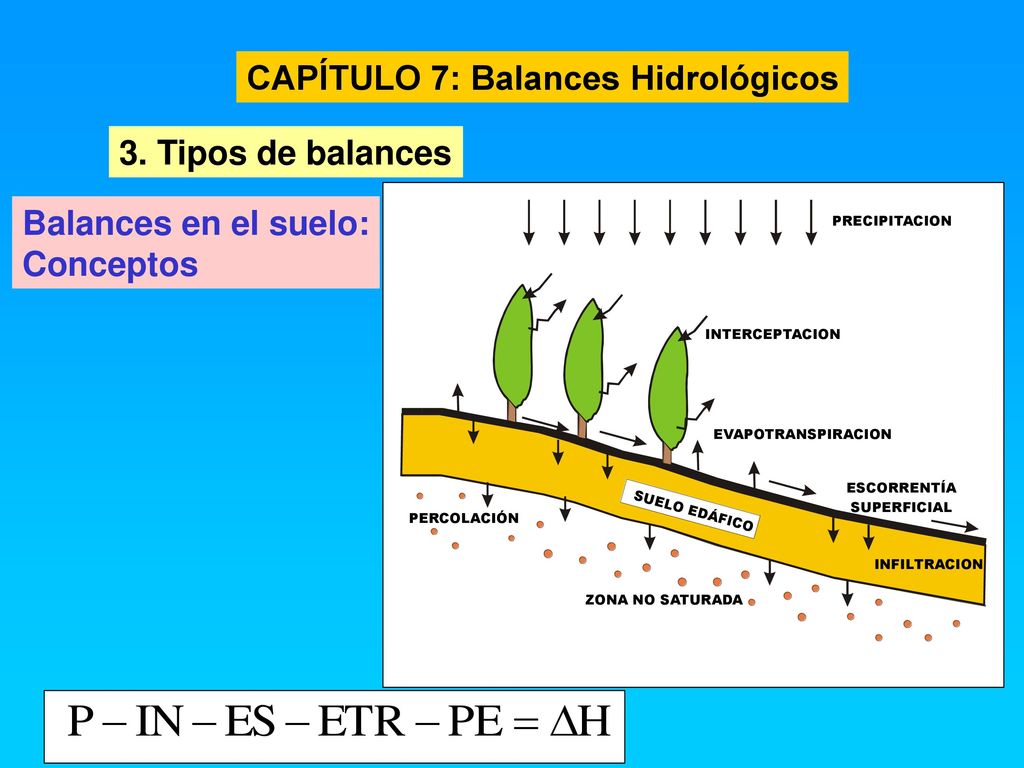 CAPÍTULO 7: Balances Hidrológicos

3. Tipos de balances

Balances en el suelo: Conceptos

PRECIPITACION

INTERCEPTACION

EVAPOTRANSPIRACION

ESCORRENTÍA SUPERFICIAL

SUELO EDÁFICO

PERCOLACIÓN

INFILTRACION

ZONA NO SATURADA

$P - IN - ES - ETR - PE = \Delta H$